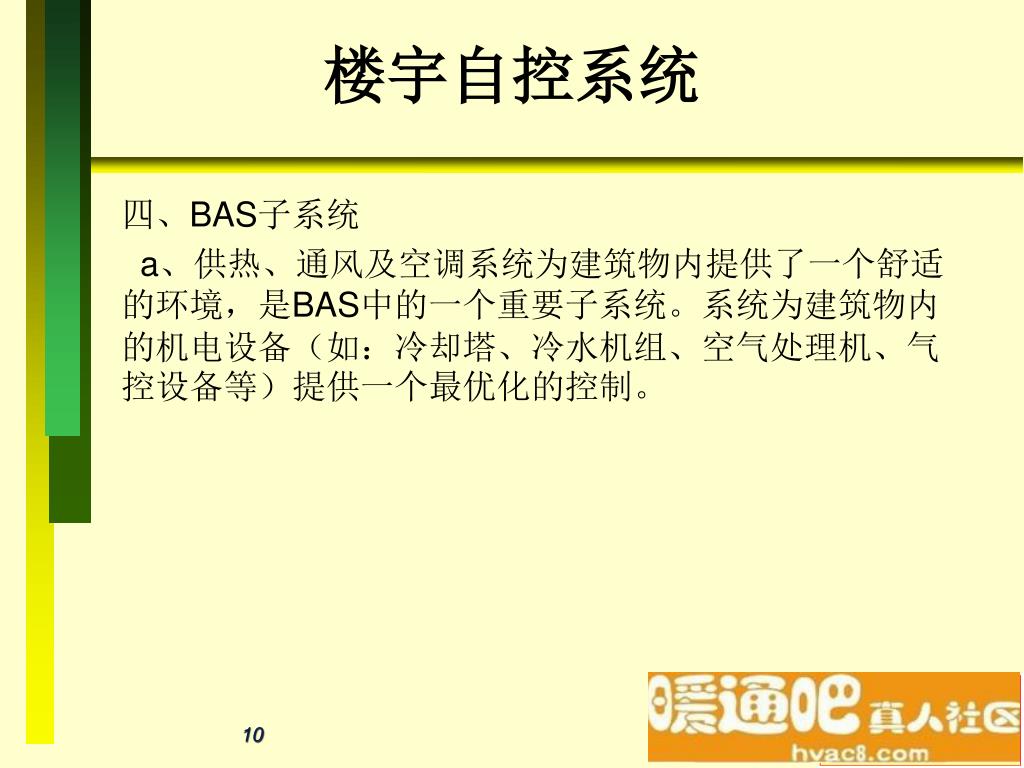 楼宇自控系统

四、BAS子系统

a、供热、通风及空调系统为建筑物内提供了一个舒适的环境，是BAS中的一个重要子系统。系统为建筑物内的机电设备（如：冷却塔、冷水机组、空气处理机、气控设备等）提供一个最优化的控制。

10

暖通吧 真人社区
hvac8.com